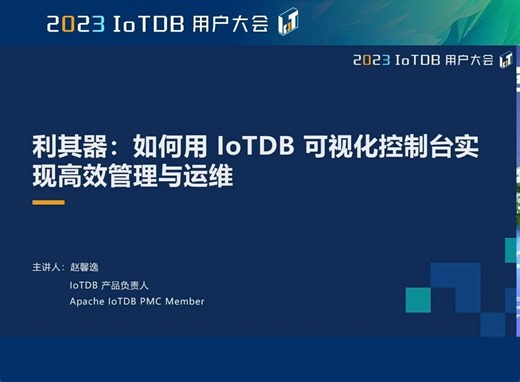 2023 IoTDB 用户大会

2023 IoTDB 用户大会

利其器：如何用 IoTDB 可视化控制台实现高效管理与运维

主讲人：赵馨逸

IoTDB 产品负责人

Apache IoTDB PMC Member